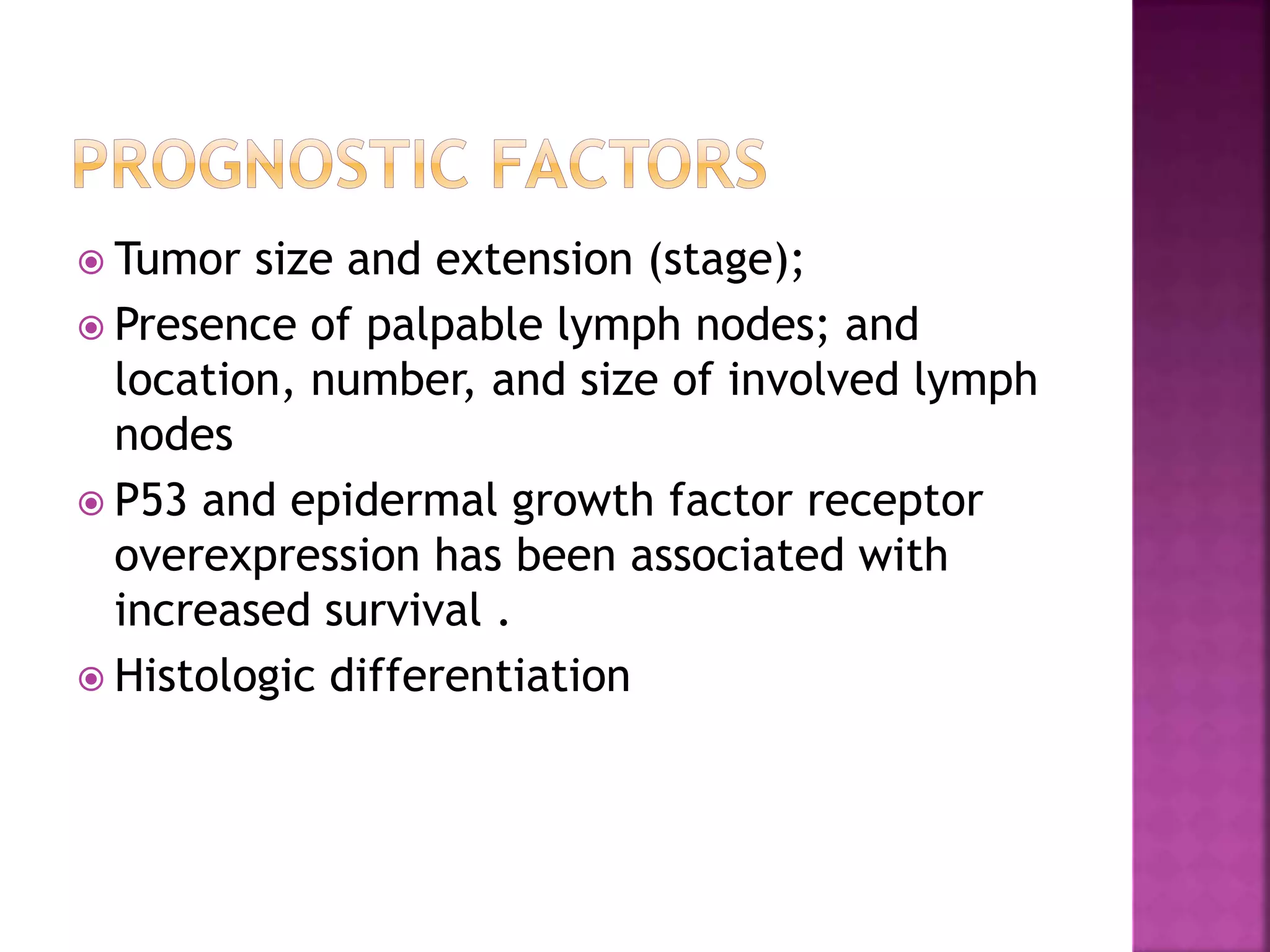 PROGNOSTIC FACTORS

Tumor size and extension (stage);

Presence of palpable lymph nodes; and location, number, and size of involved lymph nodes

P53 and epidermal growth factor receptor overexpression has been associated with increased survival .

Histologic differentiation